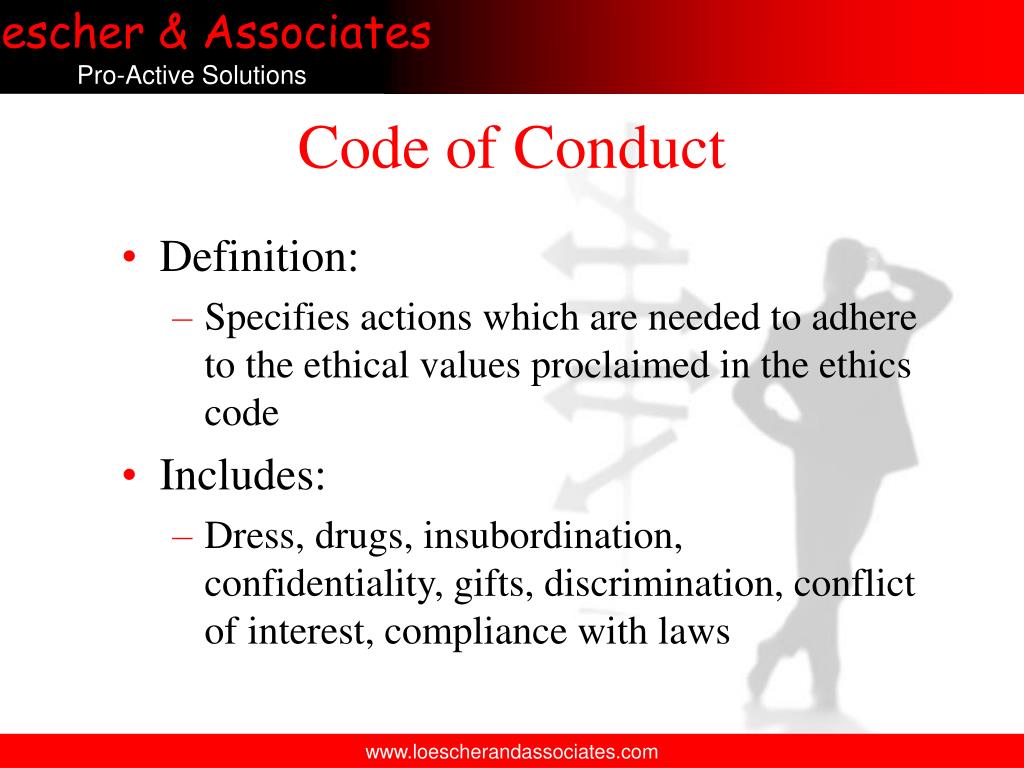 escher & Associates
Pro-Active Solutions

Code of Conduct

• Definition:
– Specifies actions which are needed to adhere to the ethical values proclaimed in the ethics code
• Includes:
– Dress, drugs, insubordination, confidentiality, gifts, discrimination, conflict of interest, compliance with laws

www.loescherandassociates.com